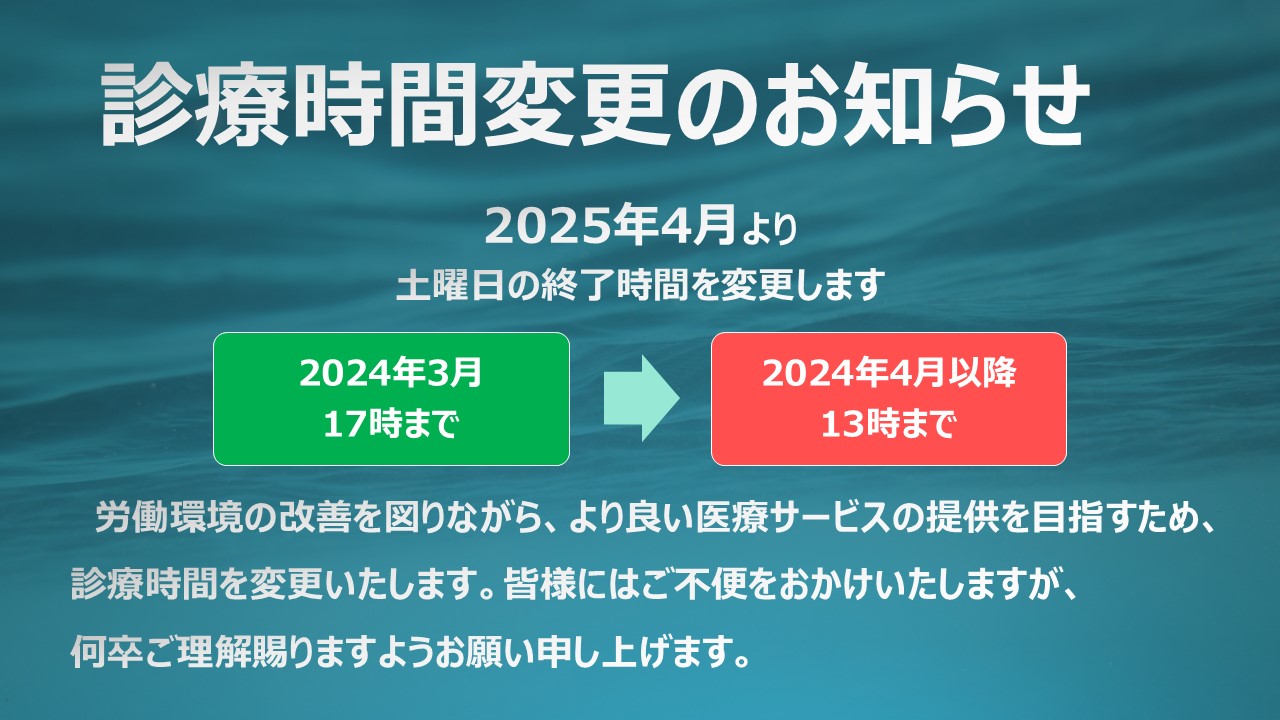 診療時間変更のお知らせ

2025年4月より
土曜日の終了時間を変更します

2024年3月
17時まで

2024年4月以降
13時まで

労働環境の改善を図りながら、より良い医療サービスの提供を目指すため、診療時間を変更いたします。皆様にはご不便をおかけいたしますが、何卒ご理解賜りますようお願い申し上げます。